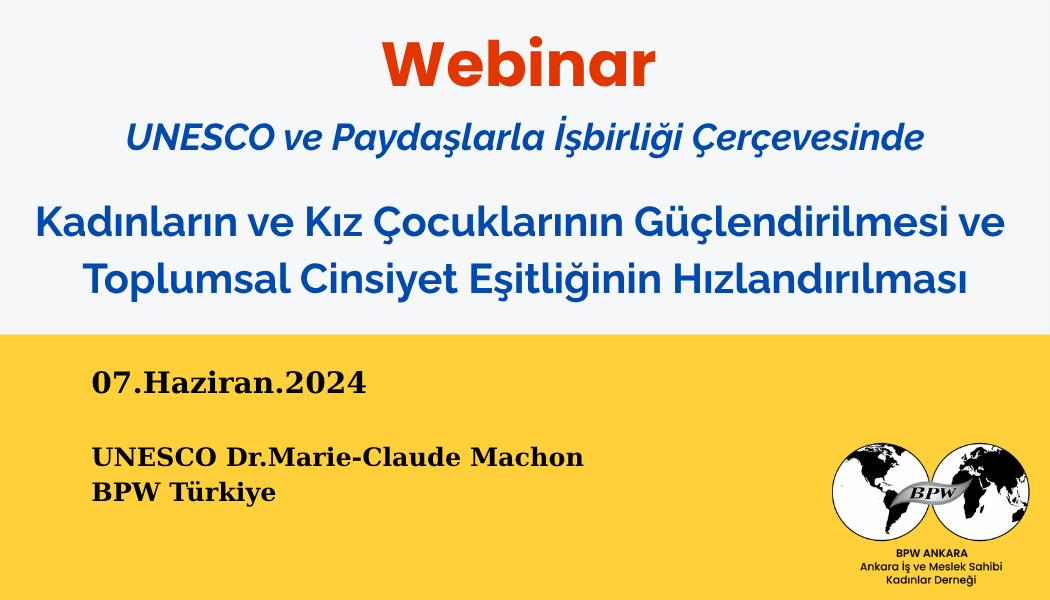 Webinar

UNESCO ve Paydaşlarla İşbirliği Çerçevesinde

Kadınların ve Kız Çocuklarının Güçlendirilmesi ve Toplumsal Cinsiyet Eşitliğinin Hızlandırılması

07.Haziran.2024

UNESCO Dr.Marie-Claude Machon
BPW Türkiye

BPW

BPW ANKARA
Ankara İş ve Meslek Sahibi Kadınlar Derneği